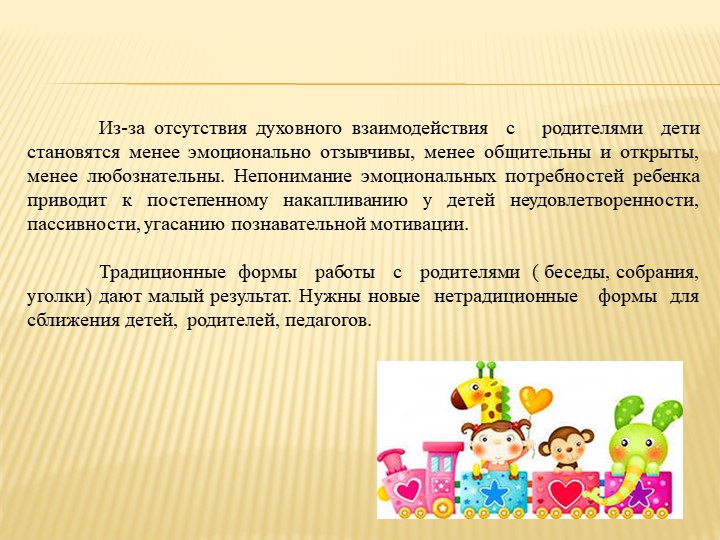 Из-за отсутствия духовного взаимодействия с родителями дети становятся менее эмоционально отзывчивы, менее общительны и открыты, менее любознательны. Непонимание эмоциональных потребностей ребенка приводит к постепенному накапливанию у детей неудовлетворенности, пассивности, угасанию познавательной мотивации.

Традиционные формы работы с родителями ( беседы, собрания, уголки) дают малый результат. Нужны новые нетрадиционные формы для сближения детей, родителей, педагогов.